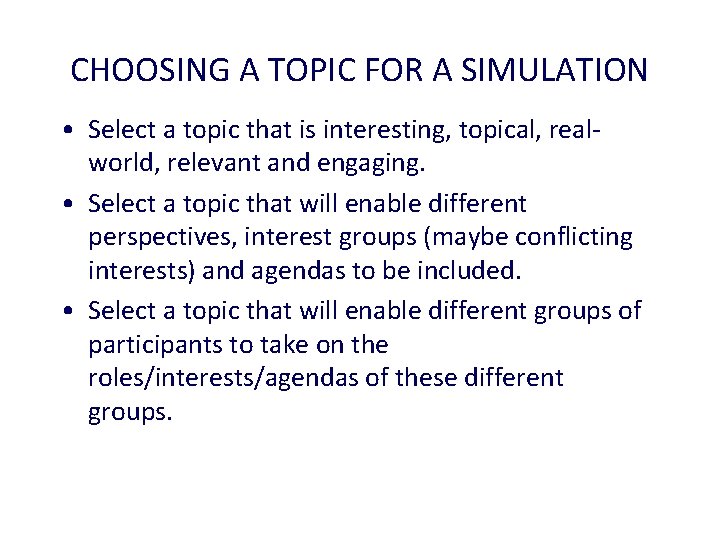 CHOOSING A TOPIC FOR A SIMULATION

• Select a topic that is interesting, topical, real-world, relevant and engaging.

• Select a topic that will enable different perspectives, interest groups (maybe conflicting interests) and agendas to be included.

• Select a topic that will enable different groups of participants to take on the roles/interests/agendas of these different groups.